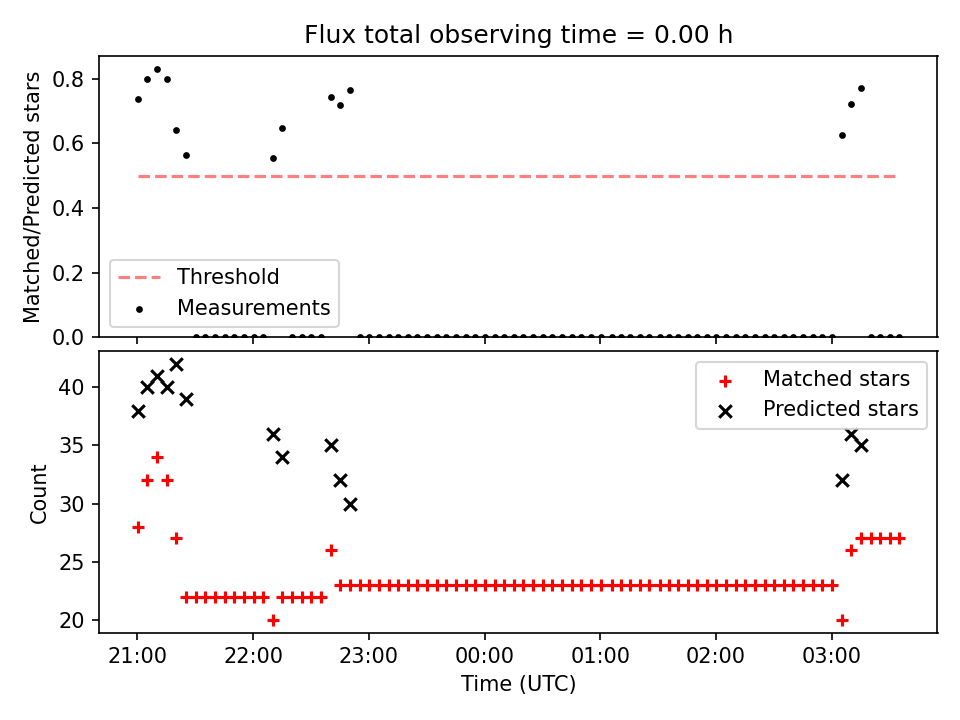 Flux total observing time = 0.00 h

Matched/Predicted stars

0.8
0.6
0.4
0.2
0.0

Threshold
Measurements

Count

40
35
30
25
20

Matched stars
Predicted stars

21:00
22:00
23:00
00:00
01:00
02:00
03:00

Time (UTC)